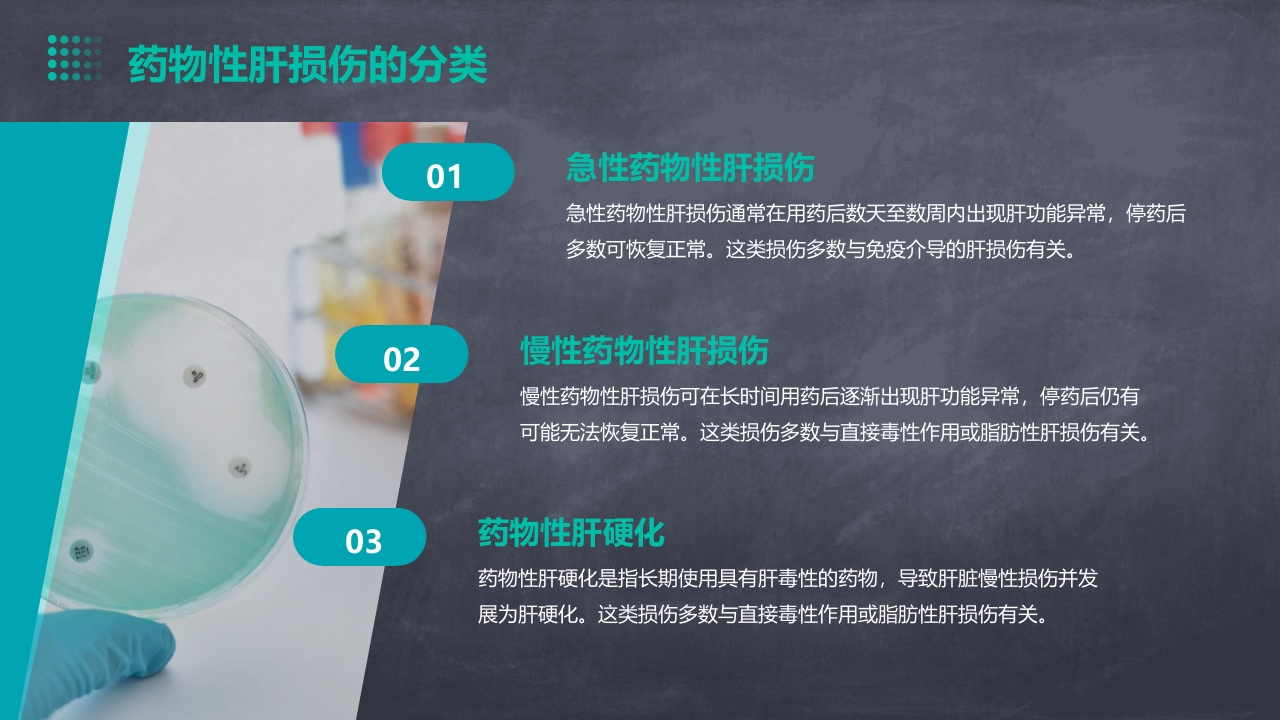 药物性肝损伤的分类

01

急性药物性肝损伤

急性药物性肝损伤通常在用药后数天至数周内出现肝功能异常，停药后多数可恢复正常。这类损伤多数与免疫介导的肝损伤有关。

02

慢性药物性肝损伤

慢性药物性肝损伤可在长时间用药后逐渐出现肝功能异常，停药后仍有可能无法恢复正常。这类损伤多数与直接毒性作用或脂肪性肝损伤有关。

03

药物性肝硬化

药物性肝硬化是指长期使用具有肝毒性的药物，导致肝脏慢性损伤并发展为肝硬化。这类损伤多数与直接毒性作用或脂肪性肝损伤有关。